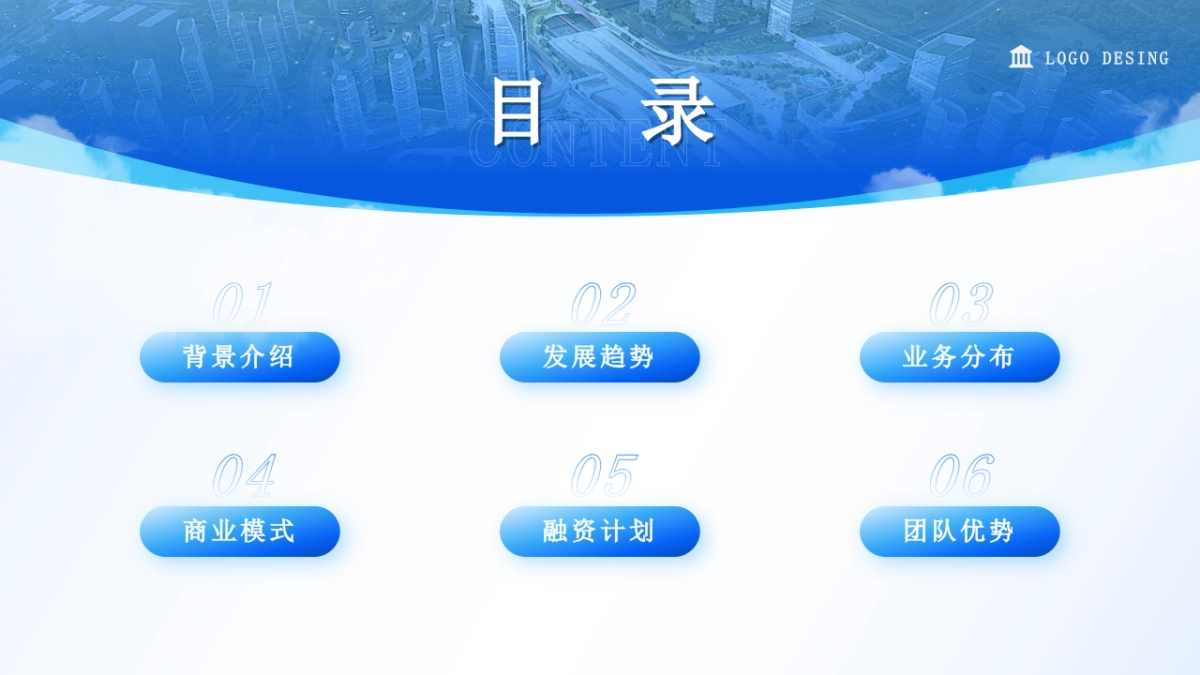 LOGO DESING

目 录

CONTENT

01
背景介绍

02
发展趋势

03
业务分布

04
商业模式

05
融资计划

06
团队优势